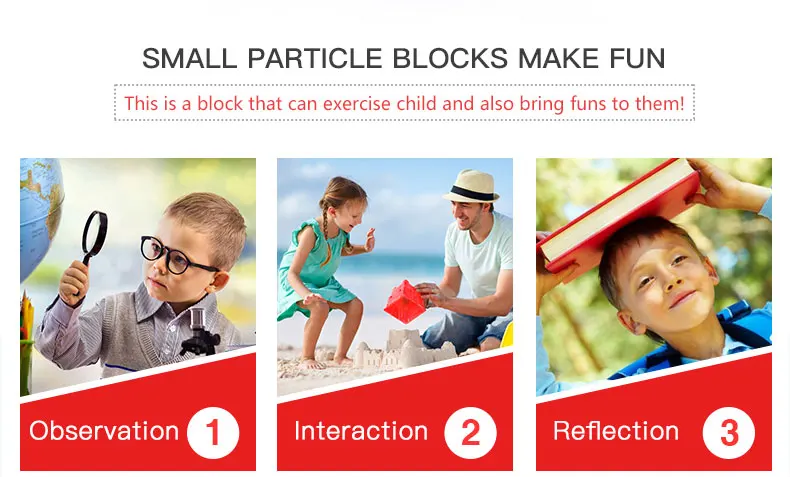 SMALL PARTICLE BLOCKS MAKE FUN

This is a block that can exercise child and also bring funs to them!

Observation 1

Interaction 2

Reflection 3